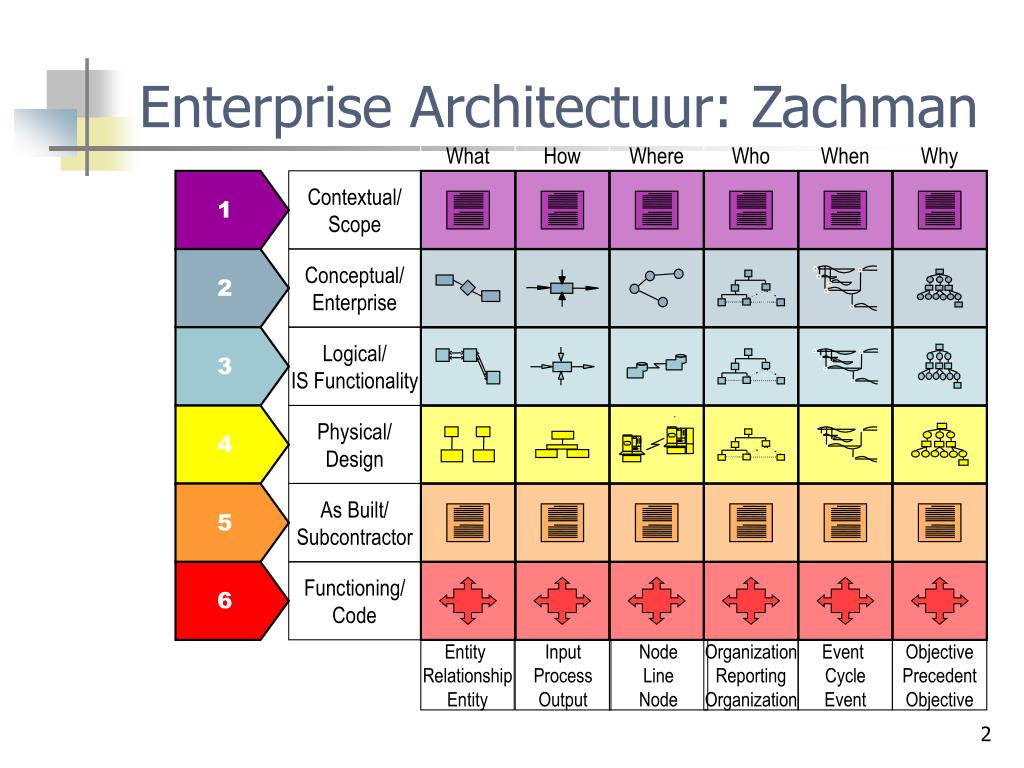 Enterprise Architectuur: Zachman

| | | What | How | Where | Who | When | Why |
|---|---|---|---|---|---|---|---|
| 1 | Contextual/ Scope | | | | | | |
| 2 | Conceptual/ Enterprise | | | | | | |
| 3 | Logical/ IS Functionality | | | | | | |
| 4 | Physical/ Design | | | | | | |
| 5 | As Built/ Subcontractor | | | | | | |
| 6 | Functioning/ Code | | | | | | |
| | | Entity Relationship Entity | Input Process Output | Node Line Node | Organization Reporting Organization | Event Cycle Event | Objective Precedent Objective |

2